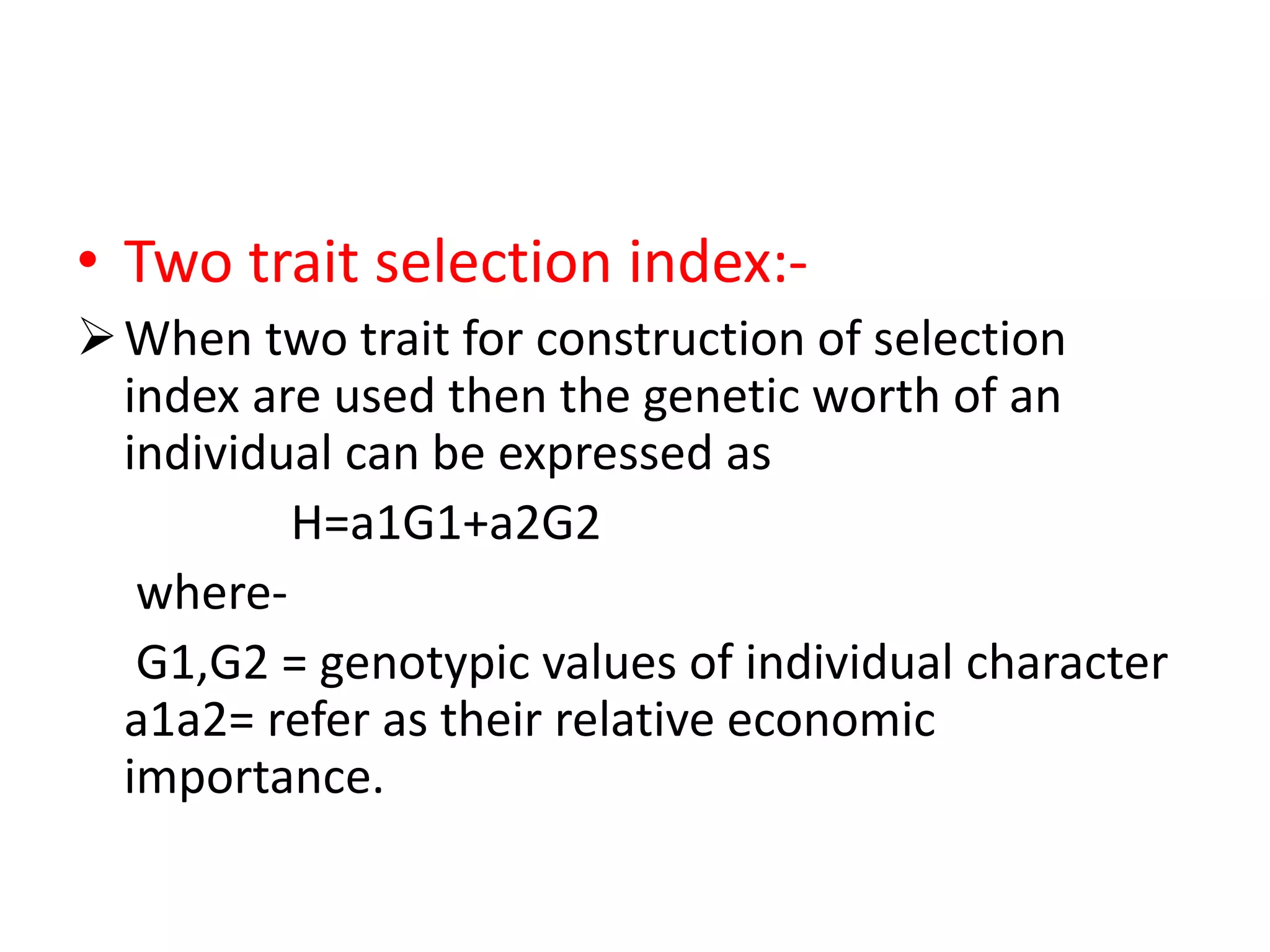 • Two trait selection index:-

➢ When two trait for construction of selection index are used then the genetic worth of an individual can be expressed as

H=a1G1+a2G2

where-

G1,G2 = genotypic values of individual character
a1a2= refer as their relative economic importance.